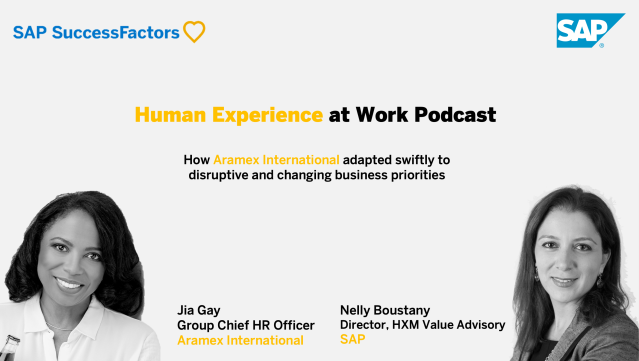 SAP SuccessFactors

SAP

Human Experience at Work Podcast

How Aramex International adapted swiftly to disruptive and changing business priorities

Jia Gay
Group Chief HR Officer
Aramex International

Nelly Boustany
Director, HXM Value Advisory
SAP